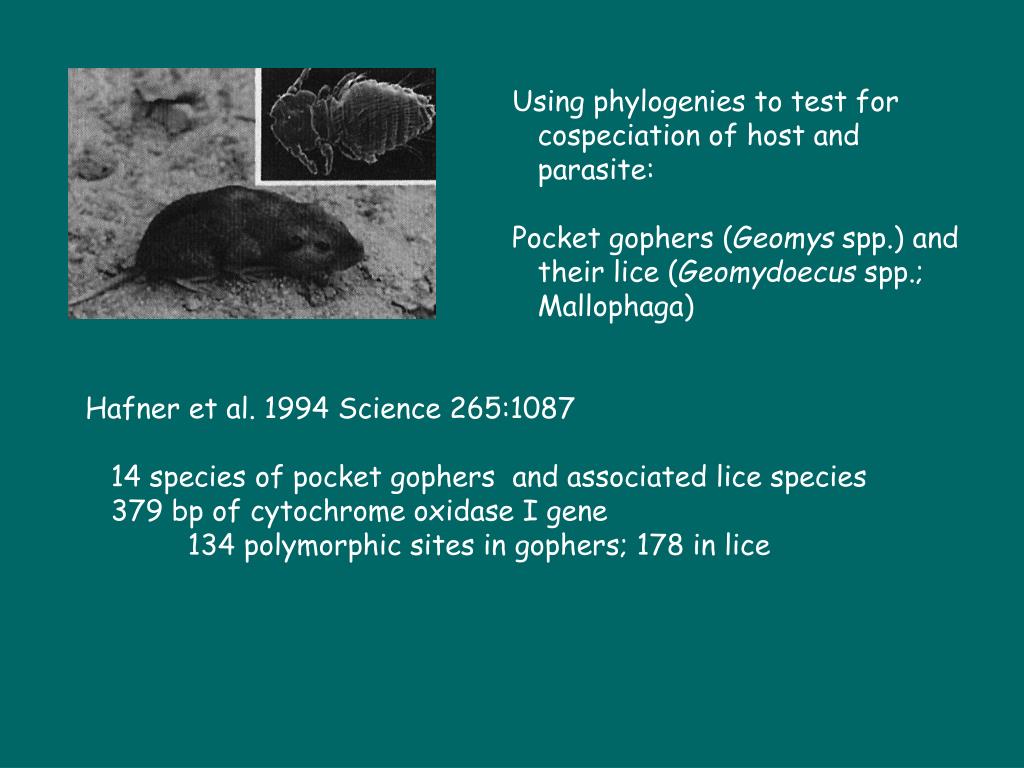 Using phylogenies to test for cospeciation of host and parasite:

Pocket gophers (Geomys spp.) and their lice (Geomydoecus spp.; Mallophaga)

Hafner et al. 1994 Science 265:1087

14 species of pocket gophers and associated lice species
379 bp of cytochrome oxidase I gene
134 polymorphic sites in gophers; 178 in lice